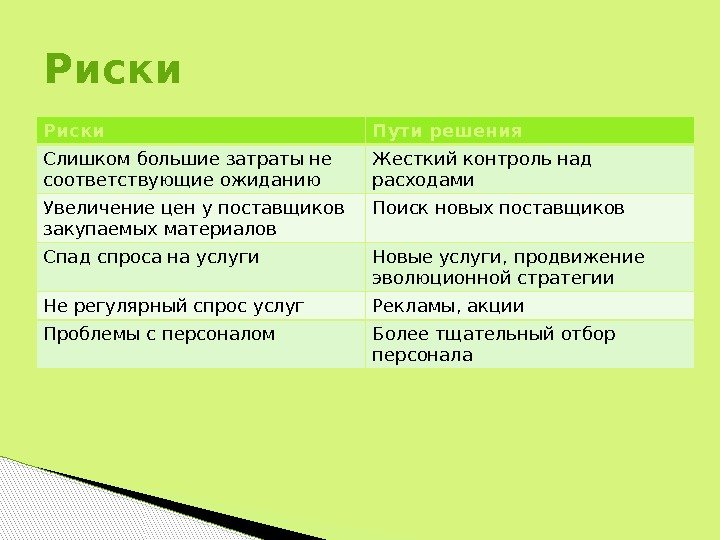 Риски

| Риски | Пути решения |
|---|---|
| Слишком большие затраты не соответствующие ожиданию | Жесткий контроль над расходами |
| Увеличение цен у поставщиков закупаемых материалов | Поиск новых поставщиков |
| Спад спроса на услуги | Новые услуги, продвижение эволюционной стратегии |
| Не регулярный спрос услуг | Рекламы, акции |
| Проблемы с персоналом | Более тщательный отбор персонала |